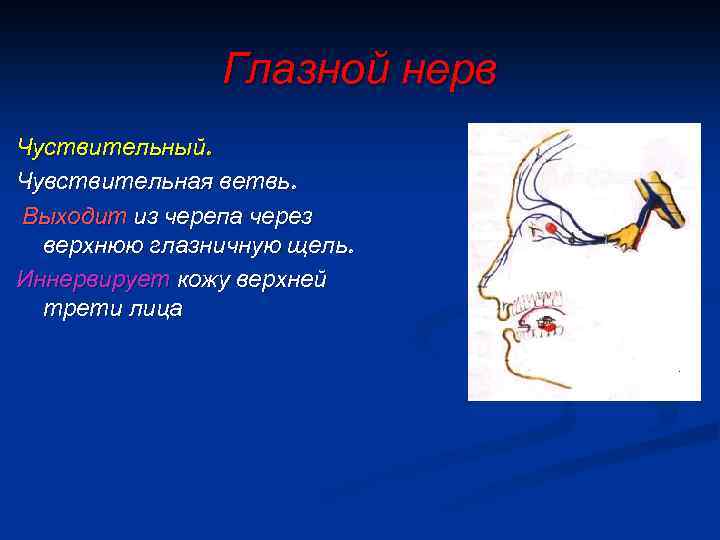 Глазной нерв

Чуствительный.

Чувствительная ветвь.

Выходит из черепа через верхнюю глазничную щель.

Иннервирует кожу верхней трети лица